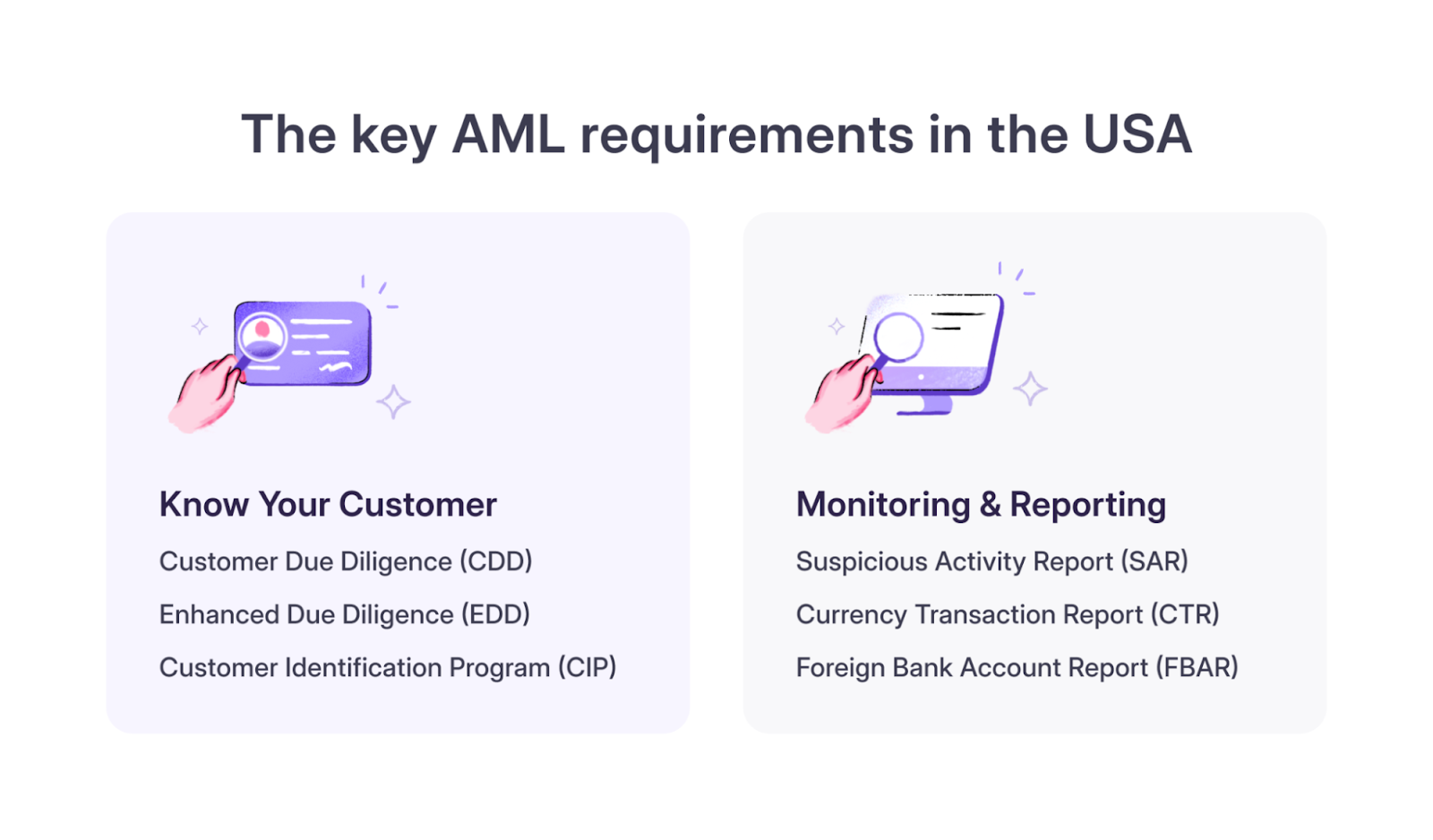 The key AML requirements in the USA

Know Your Customer

Customer Due Diligence (CDD)

Enhanced Due Diligence (EDD)

Customer Identification Program (CIP)

Monitoring & Reporting

Suspicious Activity Report (SAR)

Currency Transaction Report (CTR)

Foreign Bank Account Report (FBAR)